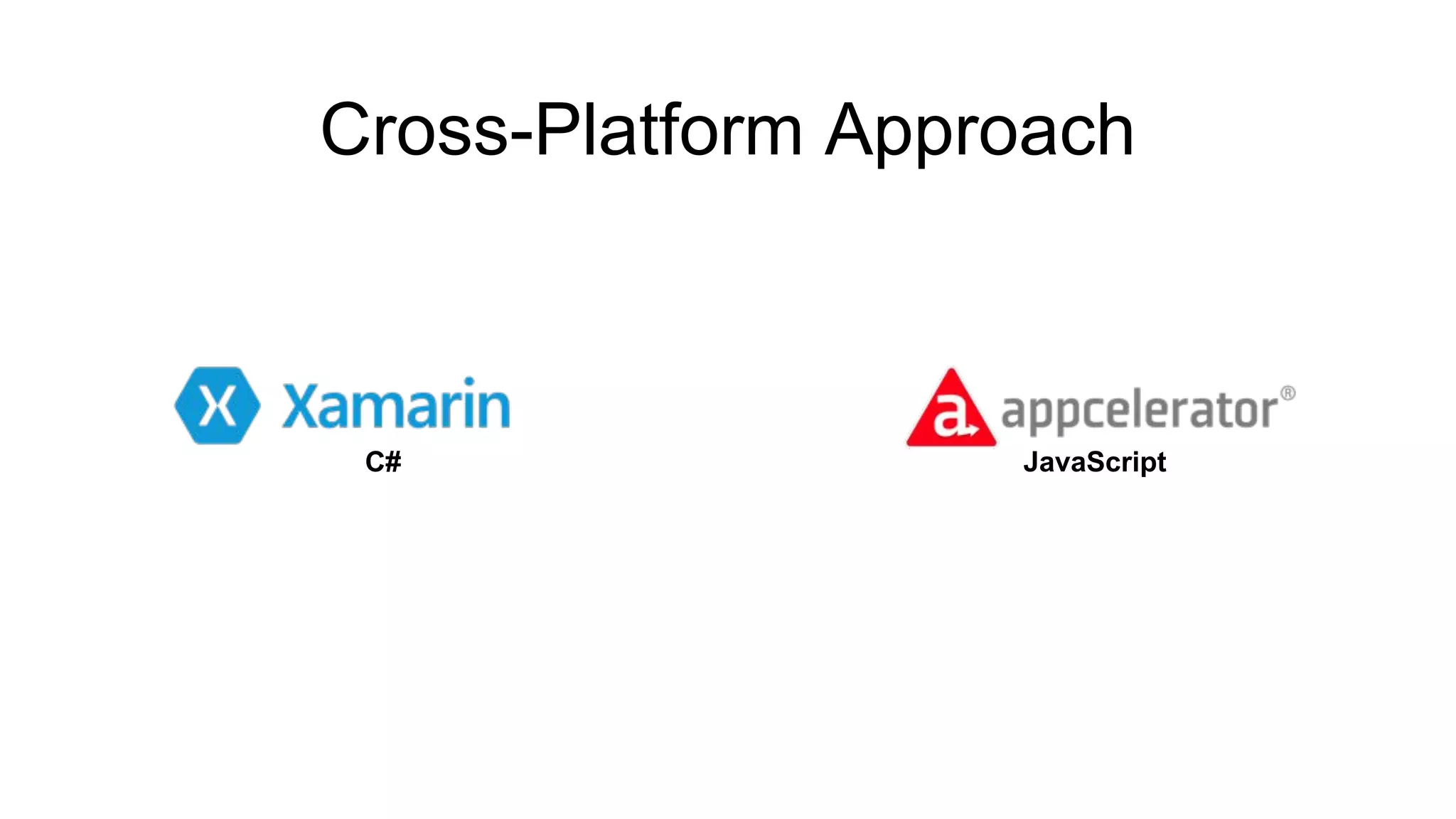 Cross-Platform Approach

X Xamarin
C#

a appcelerator®
JavaScript